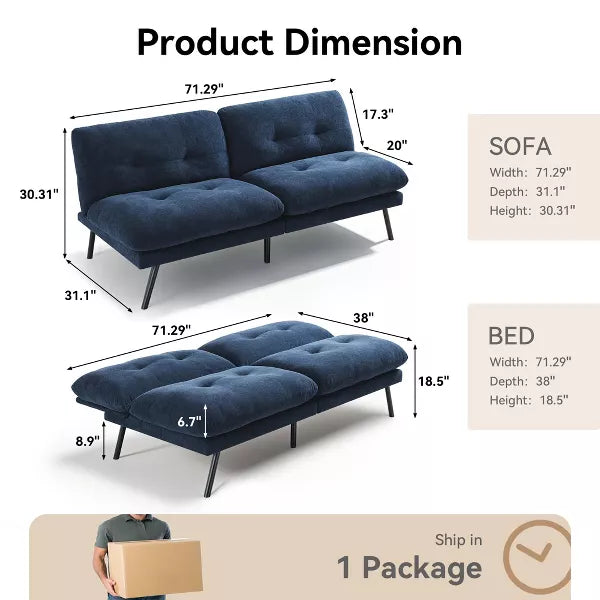 Product Dimension

71.29"

17.3"

20"

30.31"

31.1"

SOFA
Width: 71.29"
Depth: 31.1"
Height: 30.31"

71.29"

38"

18.5"

6.7"

8.9"

BED
Width: 71.29"
Depth: 38"
Height: 18.5"

Ship in
1 Package